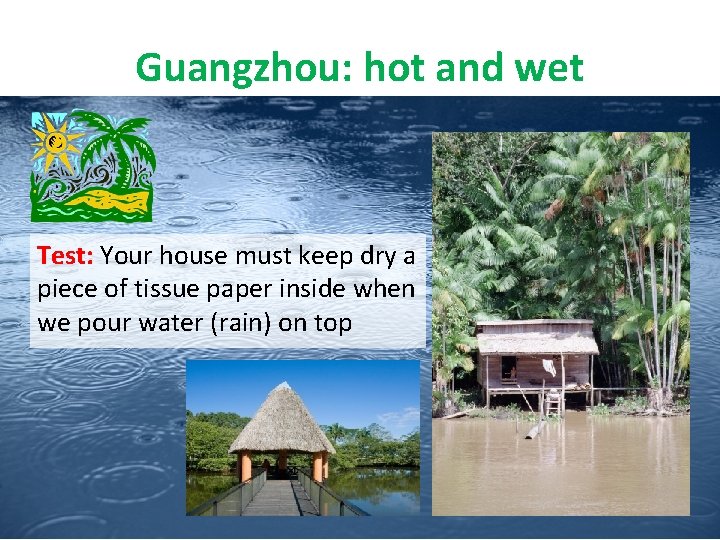 Guangzhou: hot and wet

Test: Your house must keep dry a piece of tissue paper inside when we pour water (rain) on top